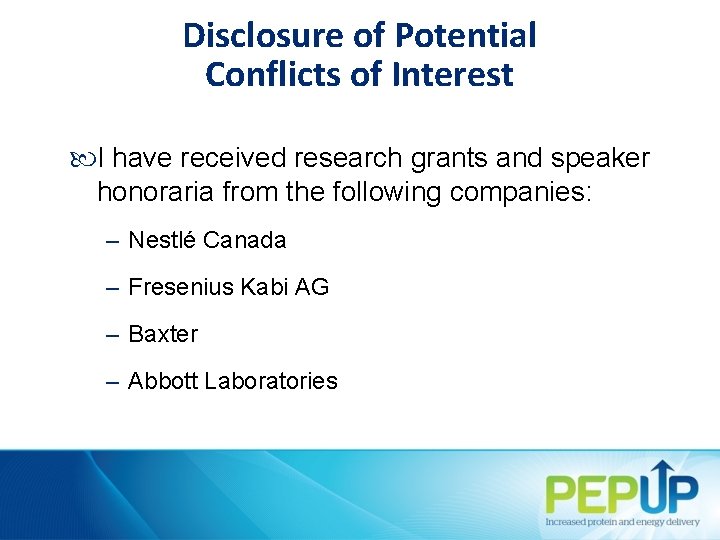 Disclosure of Potential Conflicts of Interest

I have received research grants and speaker honoraria from the following companies:

– Nestlé Canada

– Fresenius Kabi AG

– Baxter

– Abbott Laboratories

PEPUP
Increased protein and energy delivery